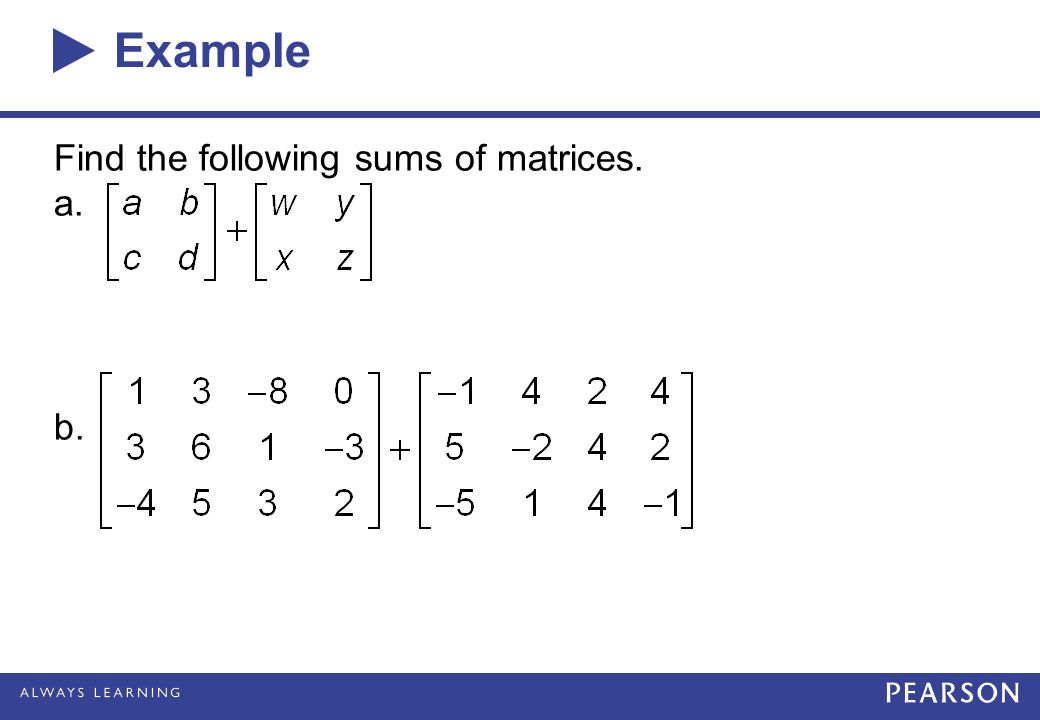 Example

Find the following sums of matrices.

a. $\begin{bmatrix} a & b \\ c & d \end{bmatrix} + \begin{bmatrix} w & y \\ x & z \end{bmatrix}$

b. $\begin{bmatrix} 1 & 3 & -8 & 0 \\ 3 & 6 & 1 & -3 \\ -4 & 5 & 3 & 2 \end{bmatrix} + \begin{bmatrix} -1 & 4 & 2 & 4 \\ 5 & -2 & 4 & 2 \\ -5 & 1 & 4 & -1 \end{bmatrix}$

ALWAYS LEARNING

PEARSON